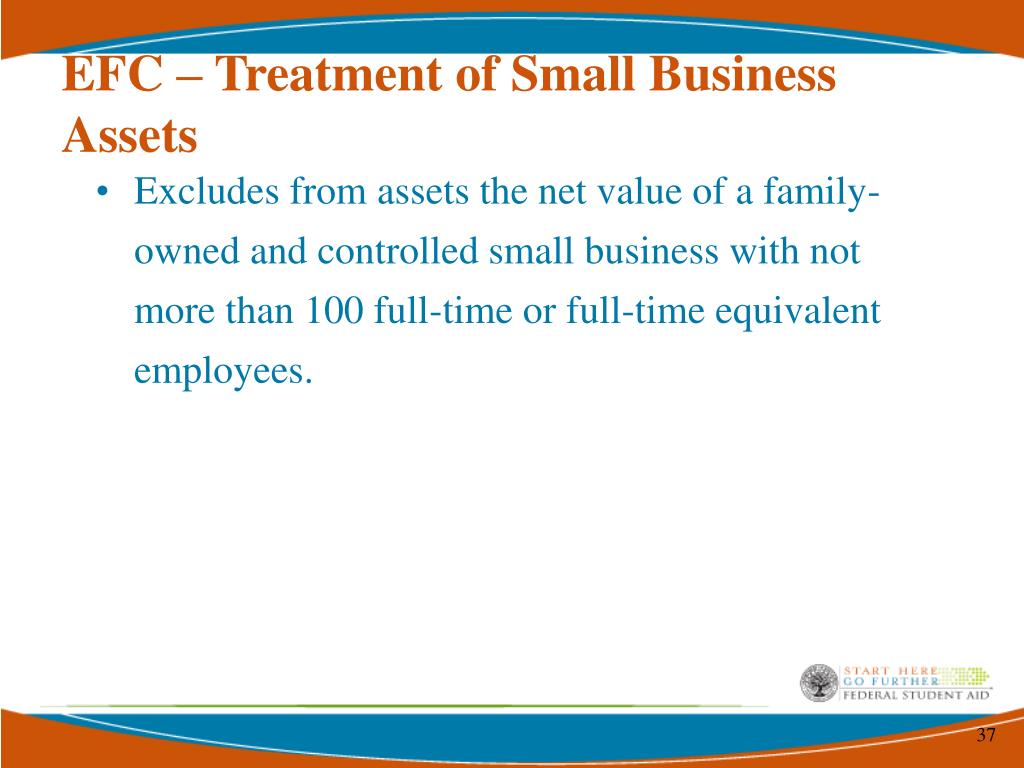 EFC – Treatment of Small Business Assets

• Excludes from assets the net value of a family-owned and controlled small business with not more than 100 full-time or full-time equivalent employees.

START HERE
GO FURTHER
FEDERAL STUDENT AID

37